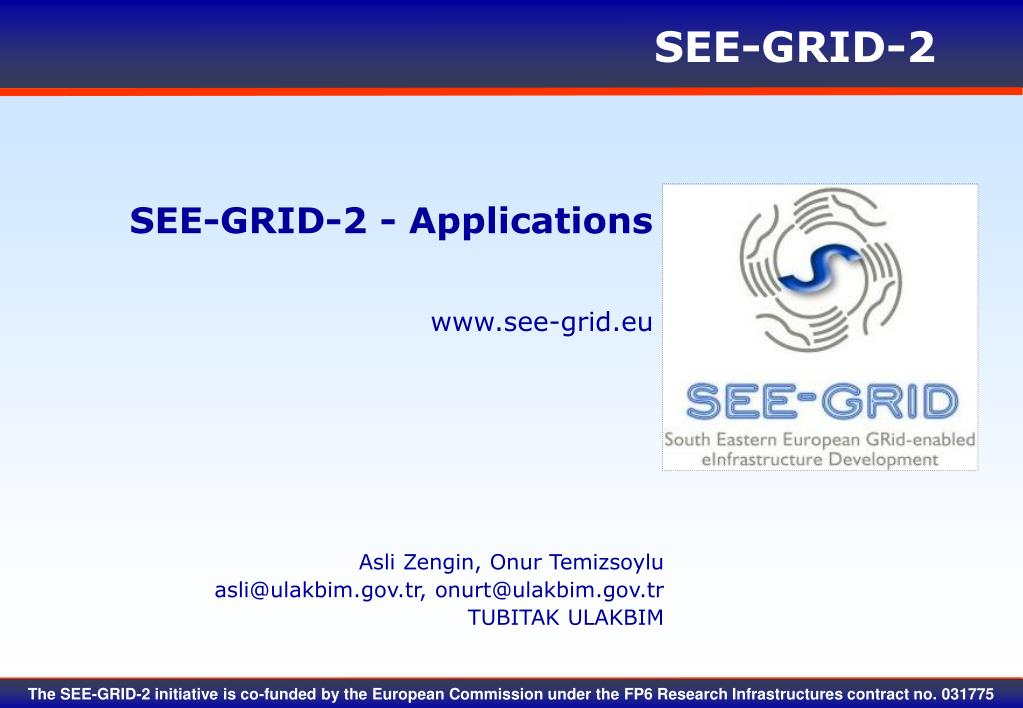 SEE-GRID-2

SEE-GRID-2 - Applications

www.see-grid.eu

SEE-GRID
South Eastern European GRid-enabled eInfrastructure Development

Asli Zengin, Onur Temizsoylu
asli@ulakbim.gov.tr, onurt@ulakbim.gov.tr
TUBITAK ULAKBIM

The SEE-GRID-2 initiative is co-funded by the European Commission under the FP6 Research Infrastructures contract no. 031775